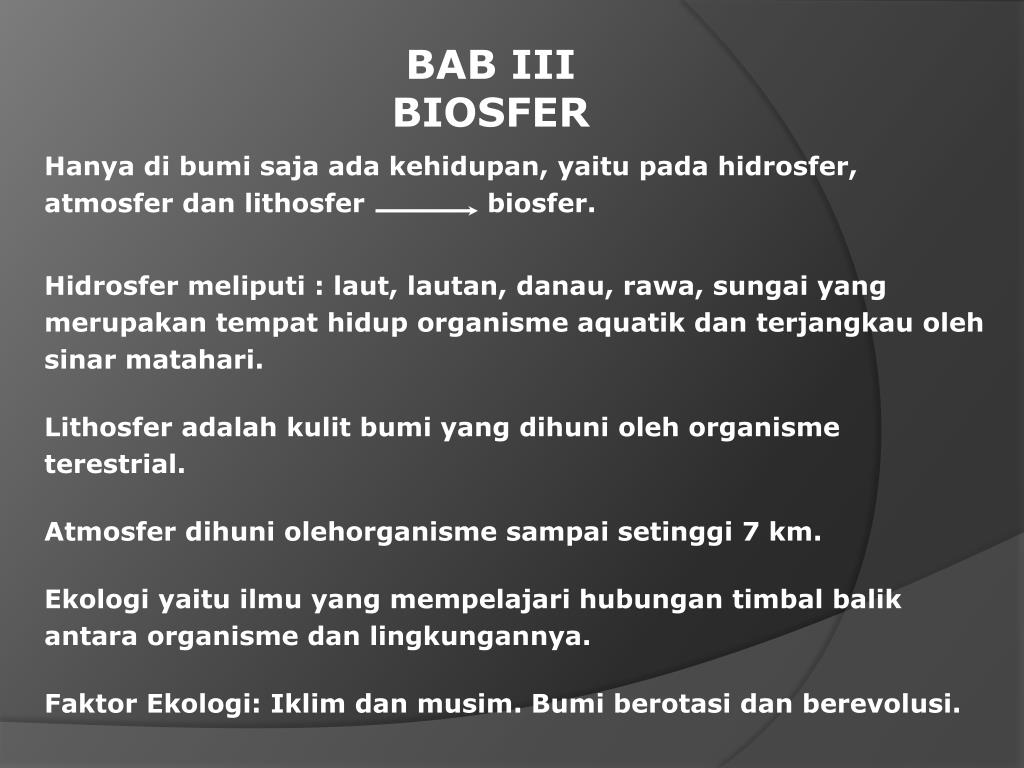 BAB III
BIOSFER

Hanya di bumi saja ada kehidupan, yaitu pada hidrosfer, atmosfer dan lithosfer $\longrightarrow$ biosfer.

Hidrosfer meliputi : laut, lautan, danau, rawa, sungai yang merupakan tempat hidup organisme aquatik dan terjangkau oleh sinar matahari.

Lithosfer adalah kulit bumi yang dihuni oleh organisme terestrial.

Atmosfer dihuni olehorganisme sampai setinggi 7 km.

Ekologi yaitu ilmu yang mempelajari hubungan timbal balik antara organisme dan lingkungannya.

Faktor Ekologi: Iklim dan musim. Bumi berotasi dan berevolusi.